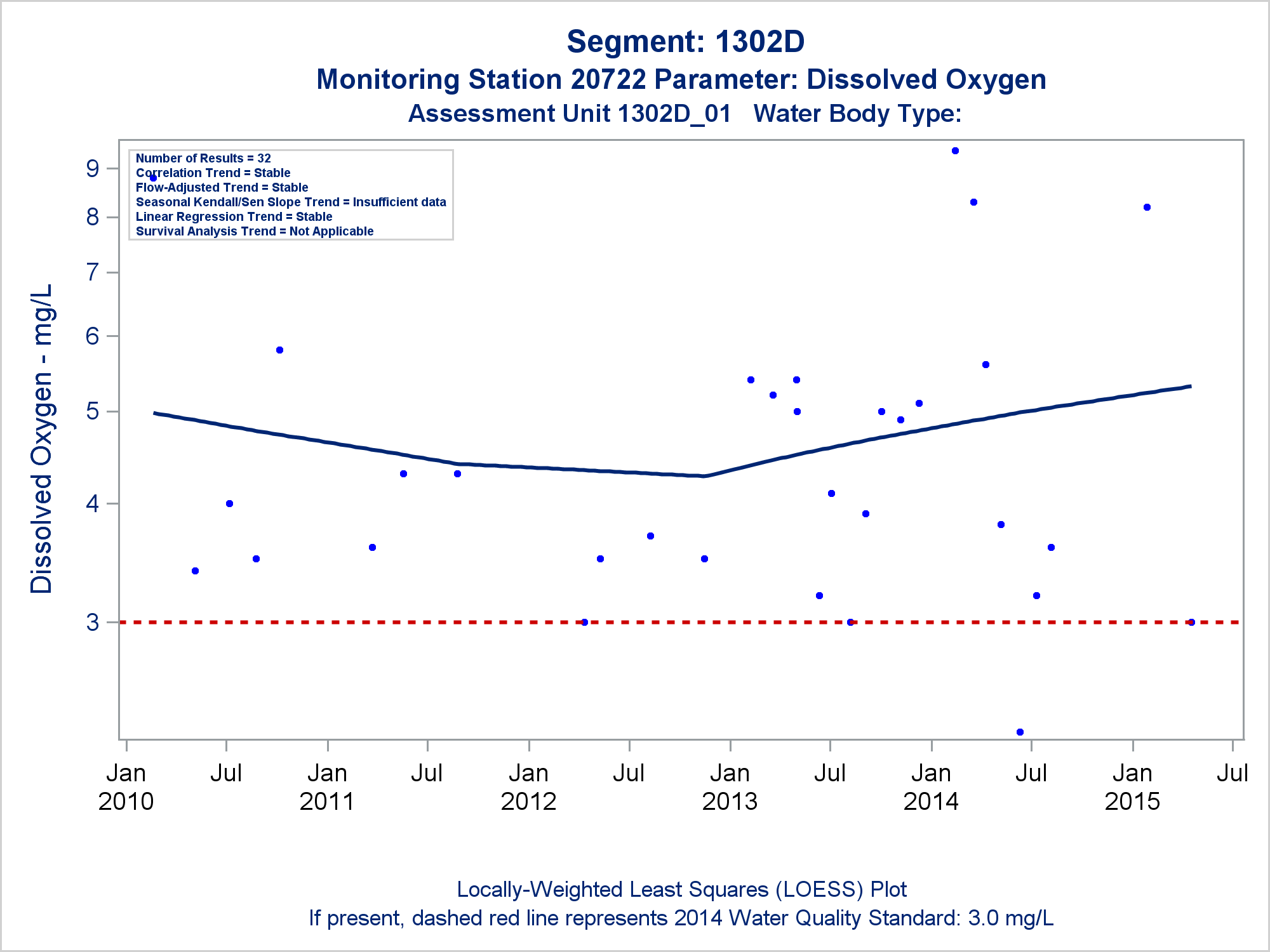 Segment: 1302D
Monitoring Station 20722 Parameter: Dissolved Oxygen
Assessment Unit 1302D_01 Water Body Type:

Number of Results = 32
Correlation Trend = Stable
Flow-Adjusted Trend = Stable
Seasonal Kendall/Sen Slope Trend = Insufficient data
Linear Regression Trend = Stable
Survival Analysis Trend = Not Applicable

Dissolved Oxygen - mg/L

9
8
7
6
5
4
3

Jan 2010
Jul
Jan 2011
Jul
Jan 2012
Jul
Jan 2013
Jul
Jan 2014
Jul
Jan 2015
Jul

Locally-Weighted Least Squares (LOESS) Plot
If present, dashed red line represents 2014 Water Quality Standard: 3.0 mg/L